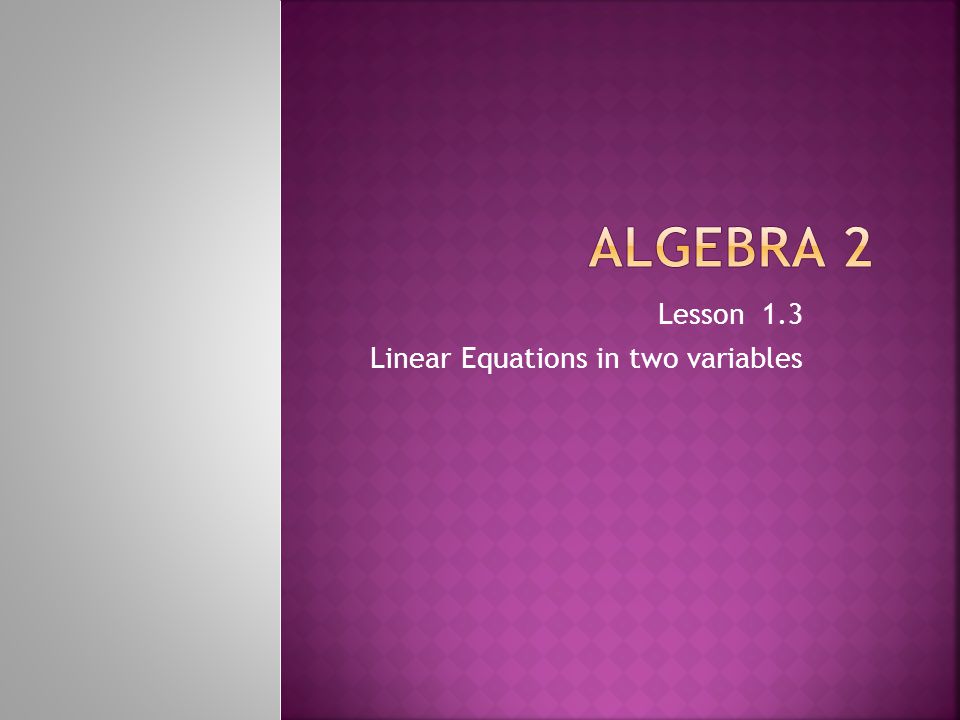 ALGEBRA 2

Lesson 1.3

Linear Equations in two variables